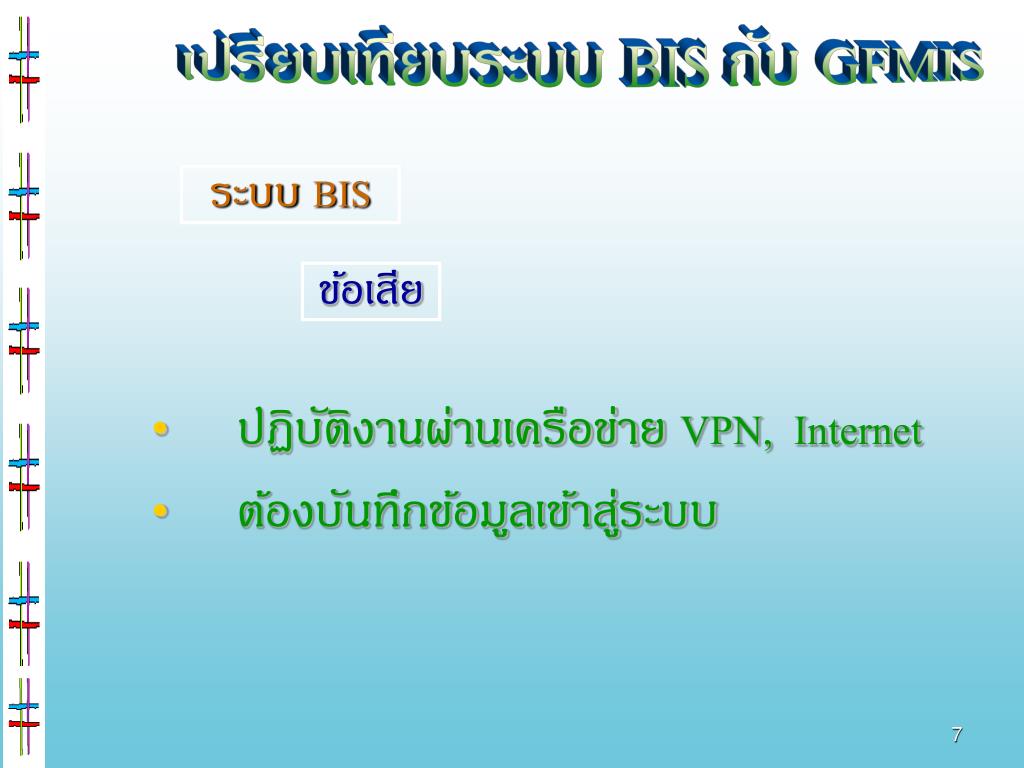 เปรียบเทียบระบบ BIS กับ GFMIS

ระบบ BIS

ข้อเสีย

• ปฏิบัติงานผ่านเครือข่าย VPN, Internet
• ต้องบันทึกข้อมูลเข้าสู่ระบบ

7